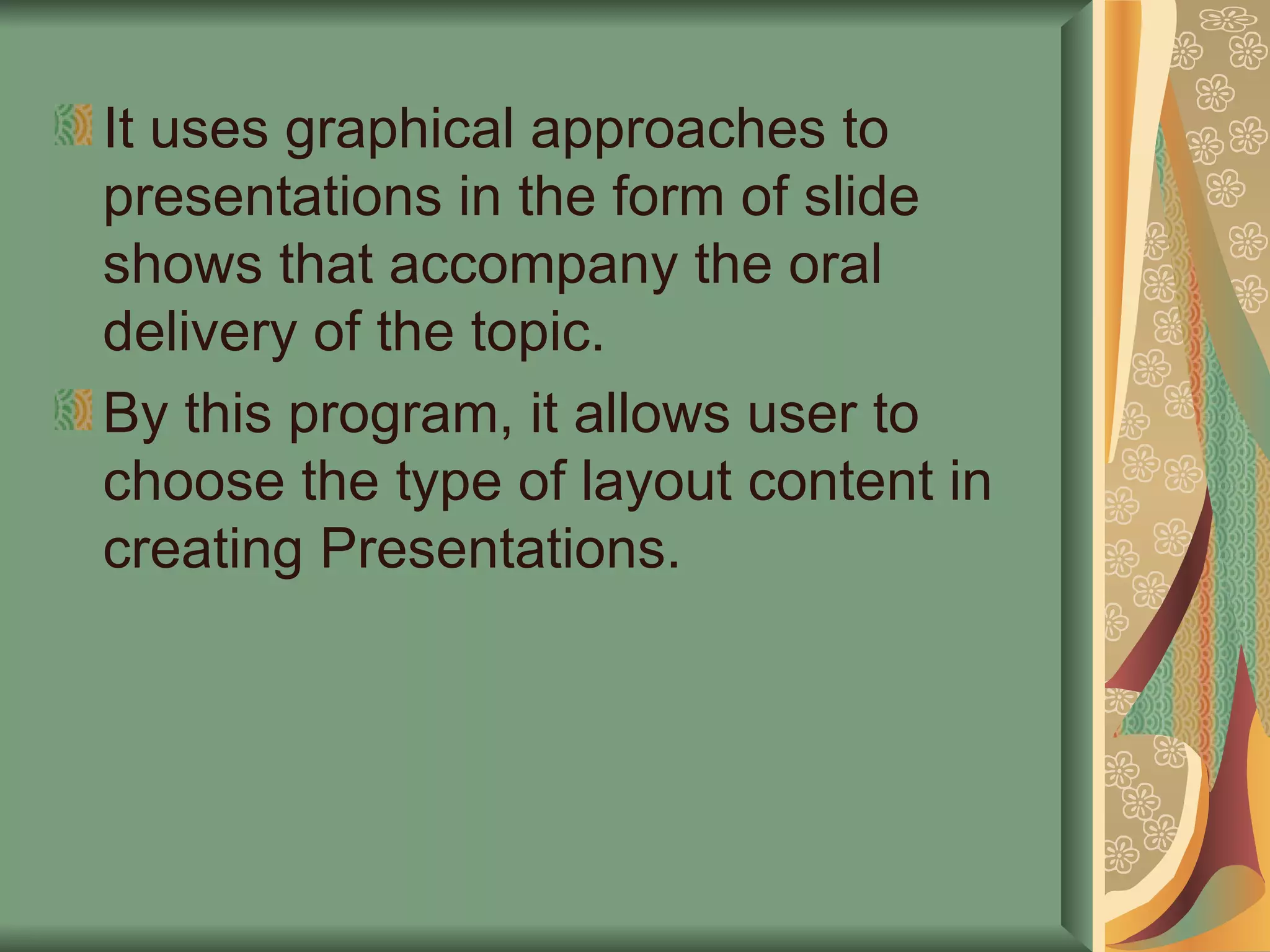 It uses graphical approaches to presentations in the form of slide shows that accompany the oral delivery of the topic.

By this program, it allows user to choose the type of layout content in creating Presentations.